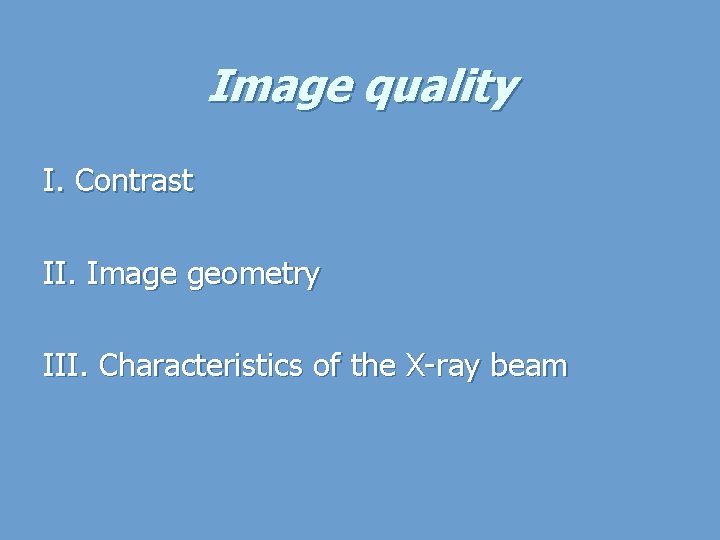 Image quality

I. Contrast

II. Image geometry

III. Characteristics of the X-ray beam